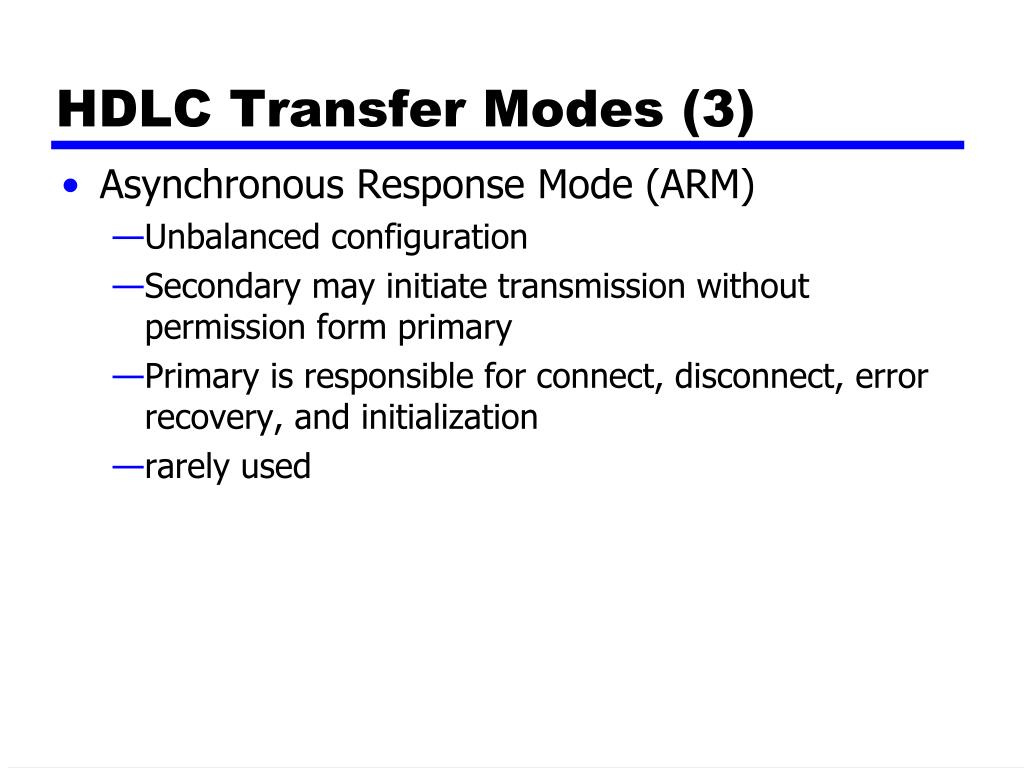 HDLC Transfer Modes (3)

• Asynchronous Response Mode (ARM)

—Unbalanced configuration

—Secondary may initiate transmission without permission form primary

—Primary is responsible for connect, disconnect, error recovery, and initialization

—rarely used